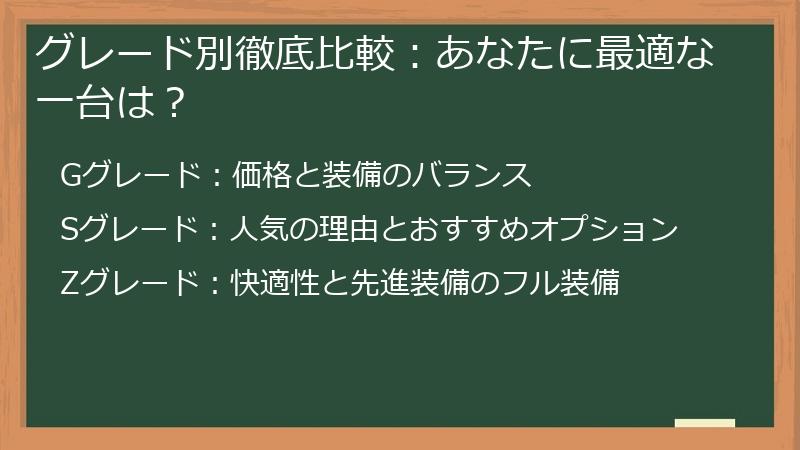 グレード別徹底比較：あなたに最適な一台は？

Gグレード：価格と装備のバランス

Sグレード：人気の理由とおすすめオプション

Zグレード：快適性と先進装備のフル装備